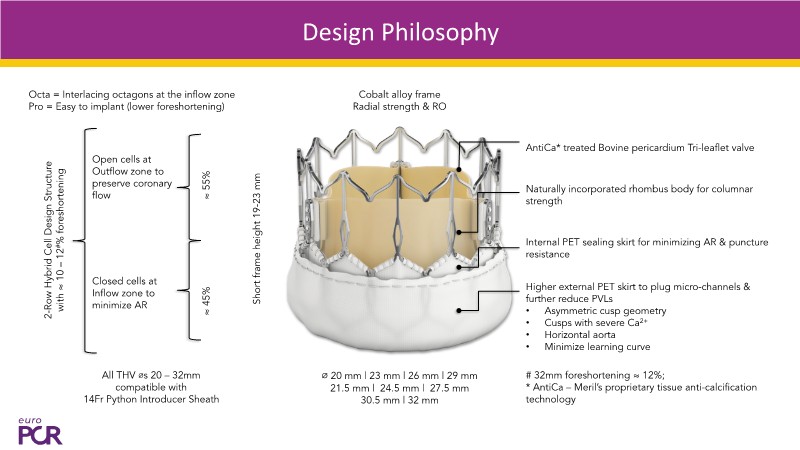 Design Philosophy

Octa = Interlacing octagons at the inflow zone
Pro = Easy to implant (lower foreshortening)

2-Row Hybrid Cell Design Structure with ≈ 10 – 12#% foreshortening

Open cells at Outflow zone to preserve coronary flow

≈ 55%

Closed cells at Inflow zone to minimize AR

≈ 45%

All THV øs 20 – 32mm compatible with 14Fr Python Introducer Sheath

Cobalt alloy frame
Radial strength & RO

Short frame height 19-23 mm

ø 20 mm | 23 mm | 26 mm | 29 mm
21.5 mm | 24.5 mm | 27.5 mm
30.5 mm | 32 mm

AntiCa* treated Bovine pericardium Tri-leaflet valve

Naturally incorporated rhombus body for columnar strength

Internal PET sealing skirt for minimizing AR & puncture resistance

Higher external PET skirt to plug micro-channels & further reduce PVLs
• Asymmetric cusp geometry
• Cusps with severe $Ca^{2+}$
• Horizontal aorta
• Minimize learning curve

# 32mm foreshortening ≈ 12%;
* AntiCa – Meril's proprietary tissue anti-calcification technology

euro PCR